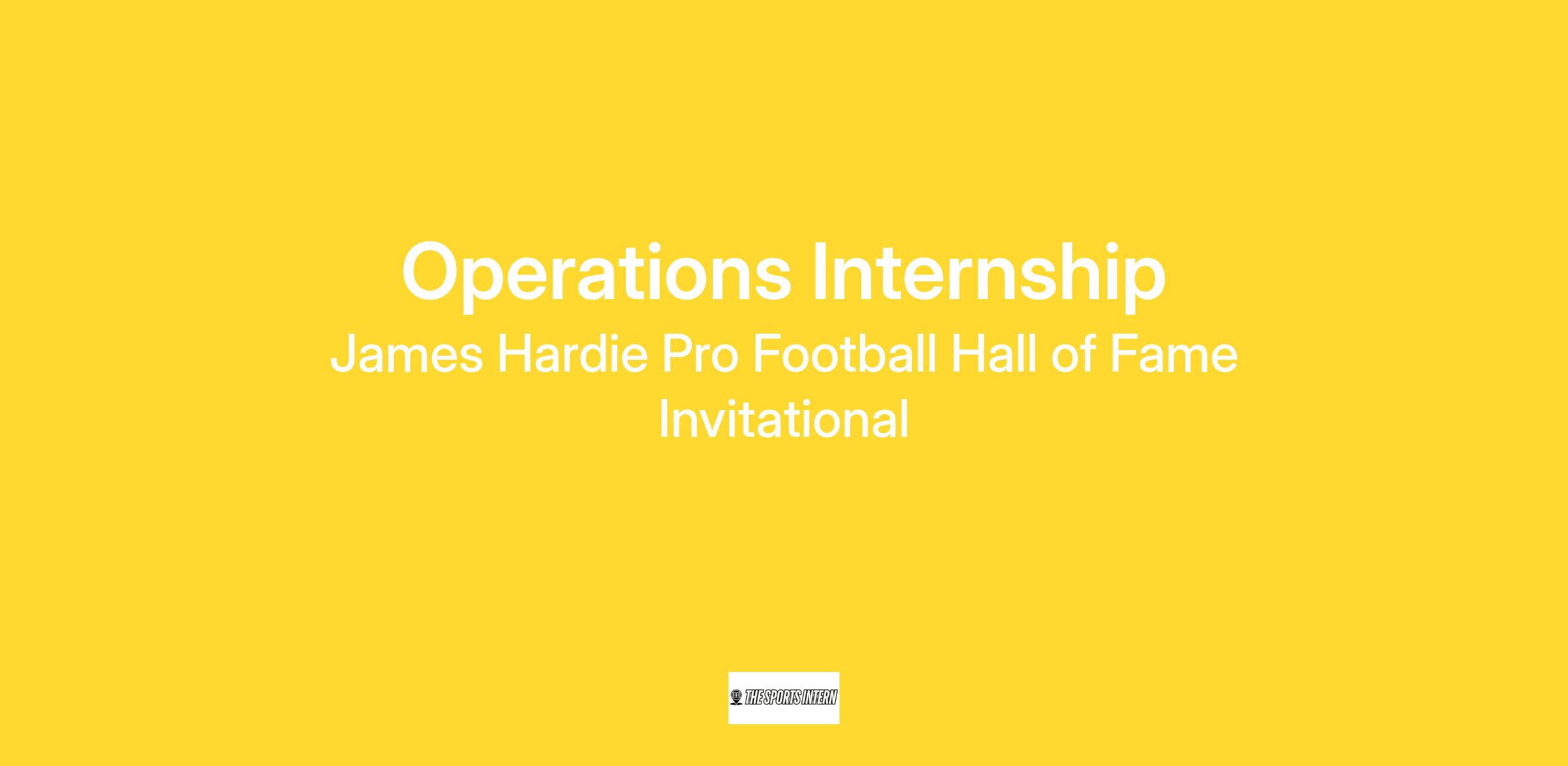 Operations Internship

James Hardie Pro Football Hall of Fame Invitational

THE SPORTS INTERN